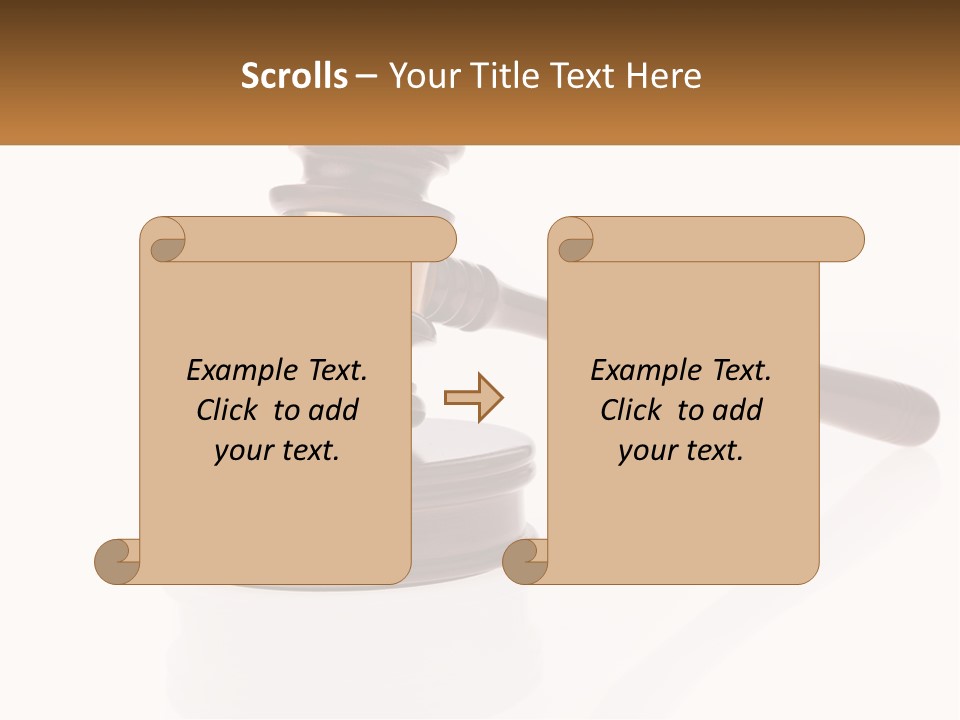 Scrolls – Your Title Text Here

Example Text. Click to add your text.

Example Text. Click to add your text.